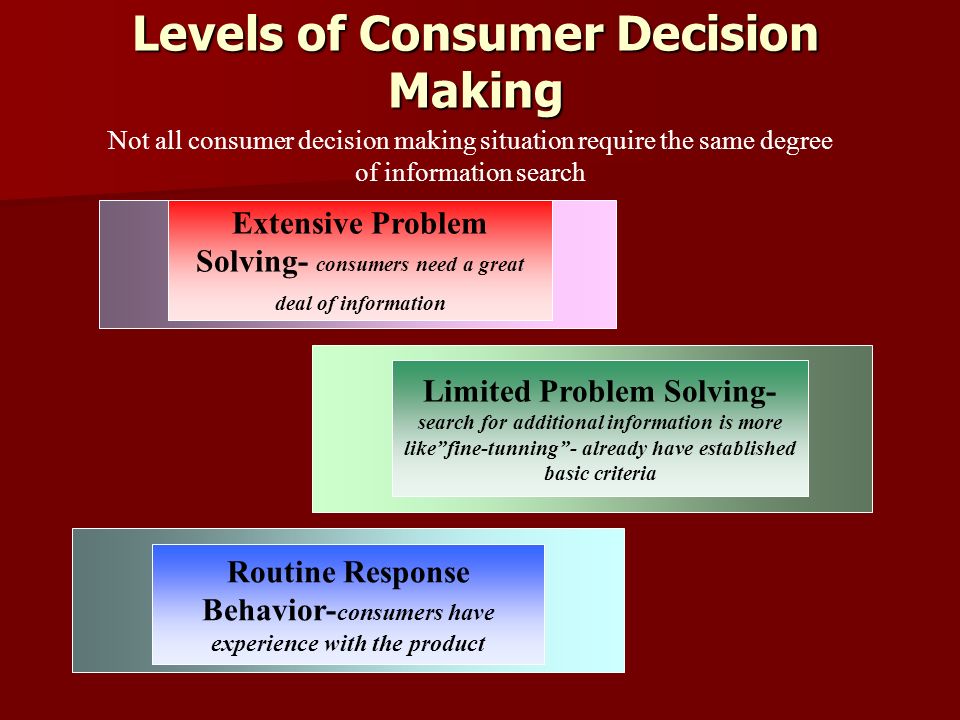 Levels of Consumer Decision Making

Not all consumer decision making situation require the same degree of information search

Extensive Problem Solving- consumers need a great deal of information

Limited Problem Solving- search for additional information is more like”fine-tunning”- already have established basic criteria

Routine Response Behavior-consumers have experience with the product